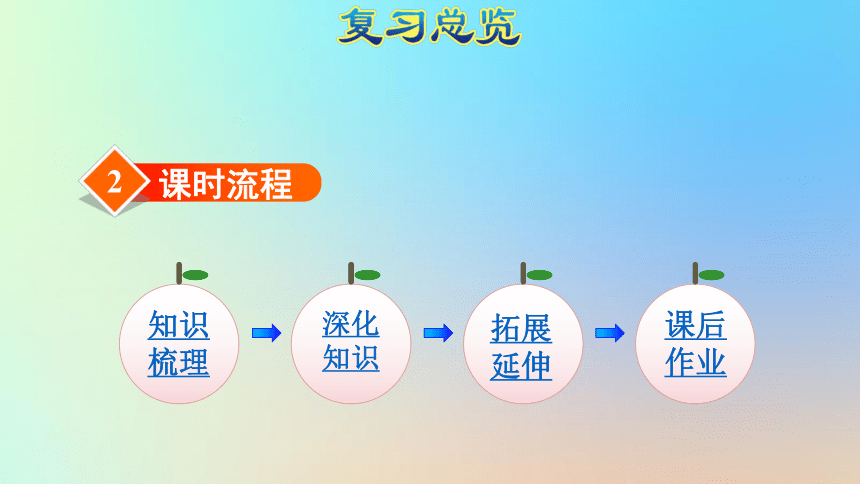 复习总览

2 课时流程

知识梳理

深化知识

拓展延伸

课后作业